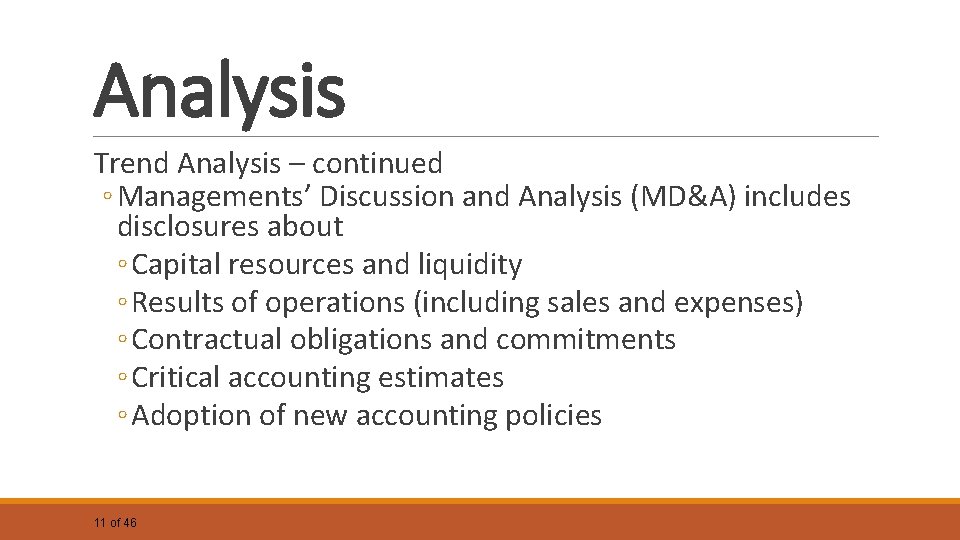 Analysis

Trend Analysis – continued

◦ Managements’ Discussion and Analysis (MD&A) includes disclosures about

◦ Capital resources and liquidity

◦ Results of operations (including sales and expenses)

◦ Contractual obligations and commitments

◦ Critical accounting estimates

◦ Adoption of new accounting policies

11 of 46